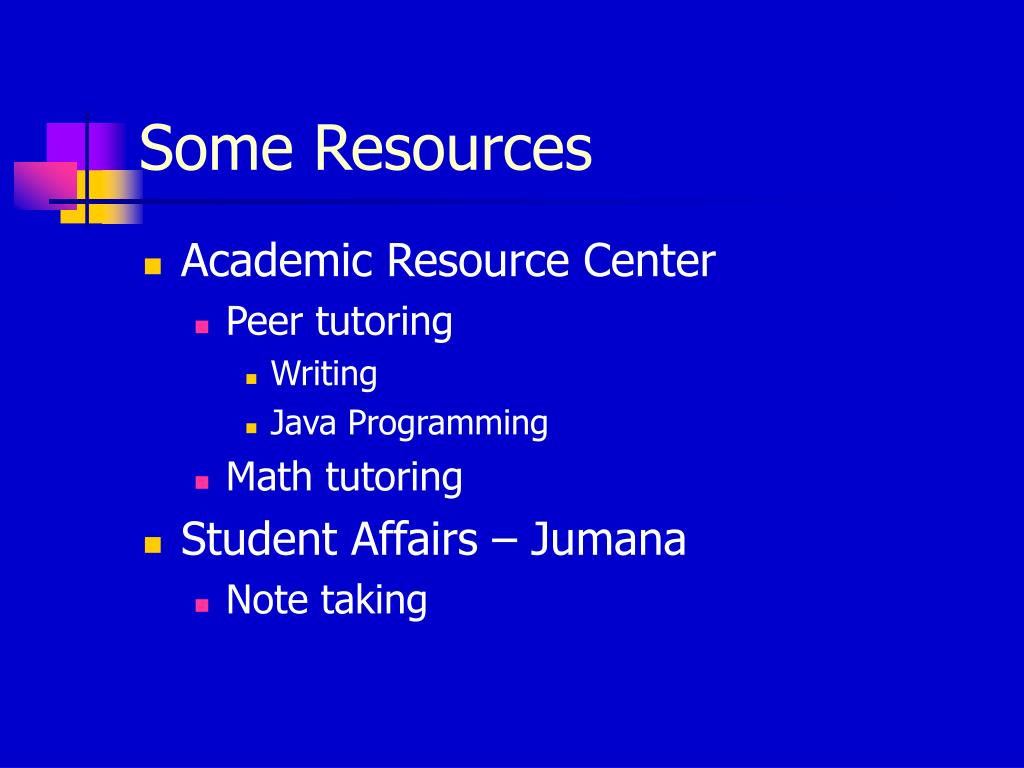 Some Resources

- Academic Resource Center
  - Peer tutoring
    - Writing
    - Java Programming
  - Math tutoring
- Student Affairs – Jumana
  - Note taking